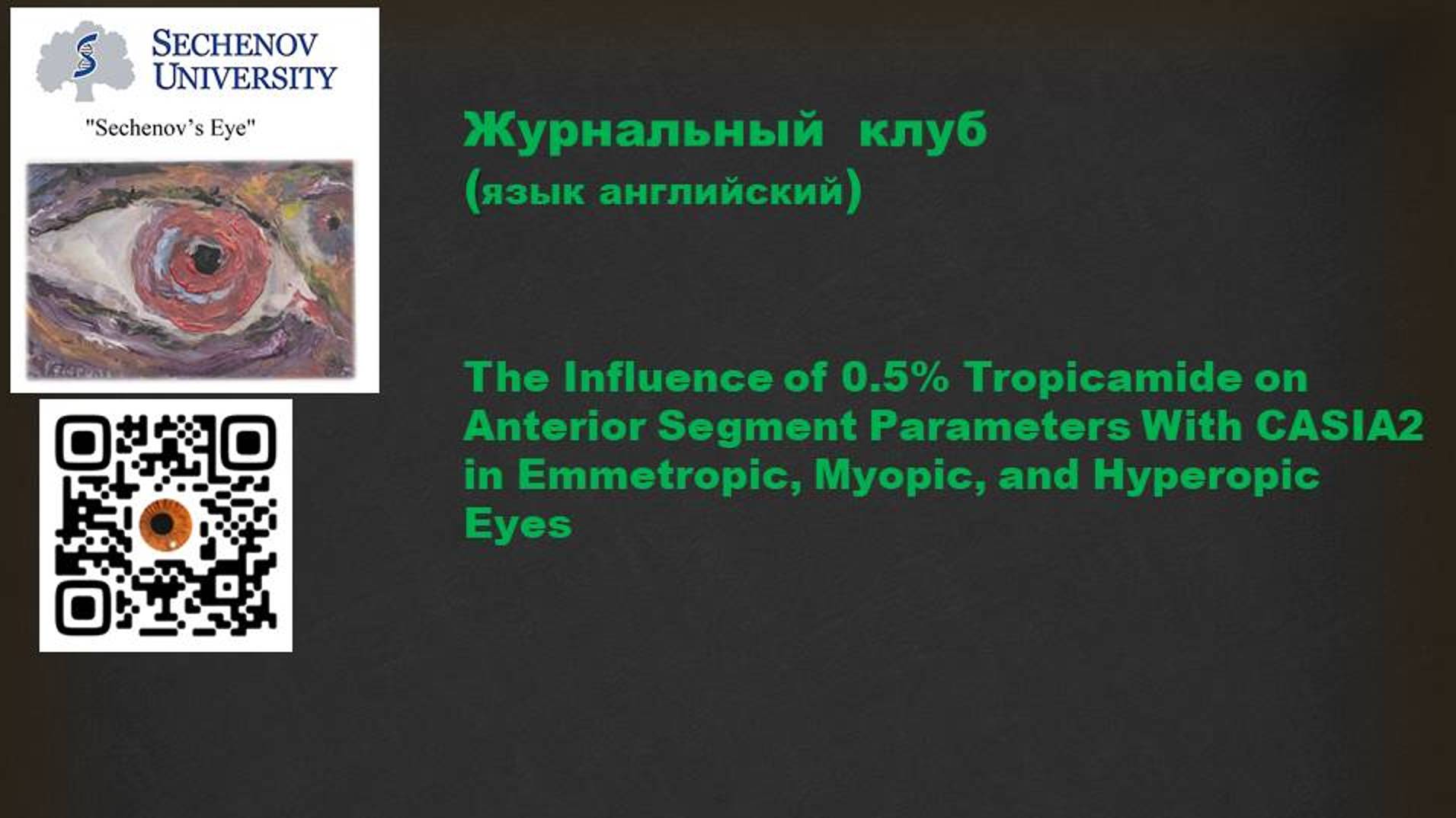 SECHENOV UNIVERSITY

"Sechenov's Eye"

Журнальный клуб
(язык английский)

The Influence of 0.5% Tropicamide on Anterior Segment Parameters With CASIA2 in Emmetropic, Myopic, and Hyperopic Eyes